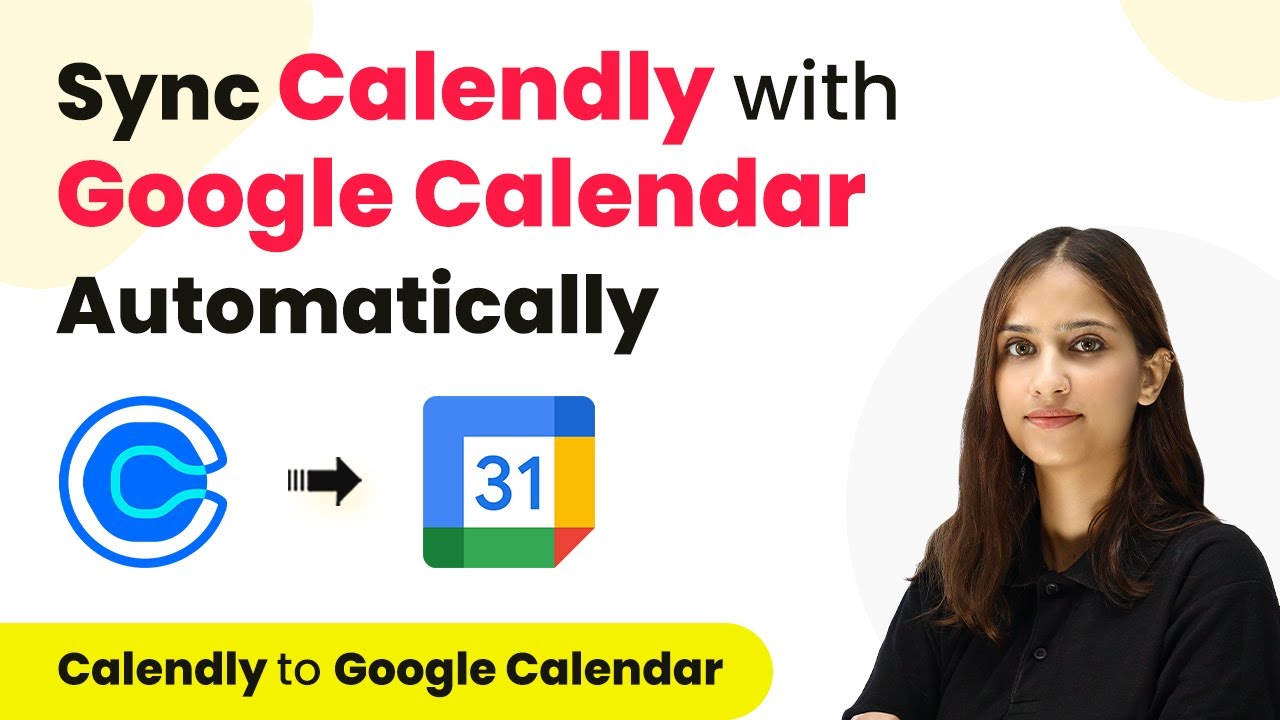 Sync Calendly with Google Calendar Automatically

31

Calendly to Google Calendar